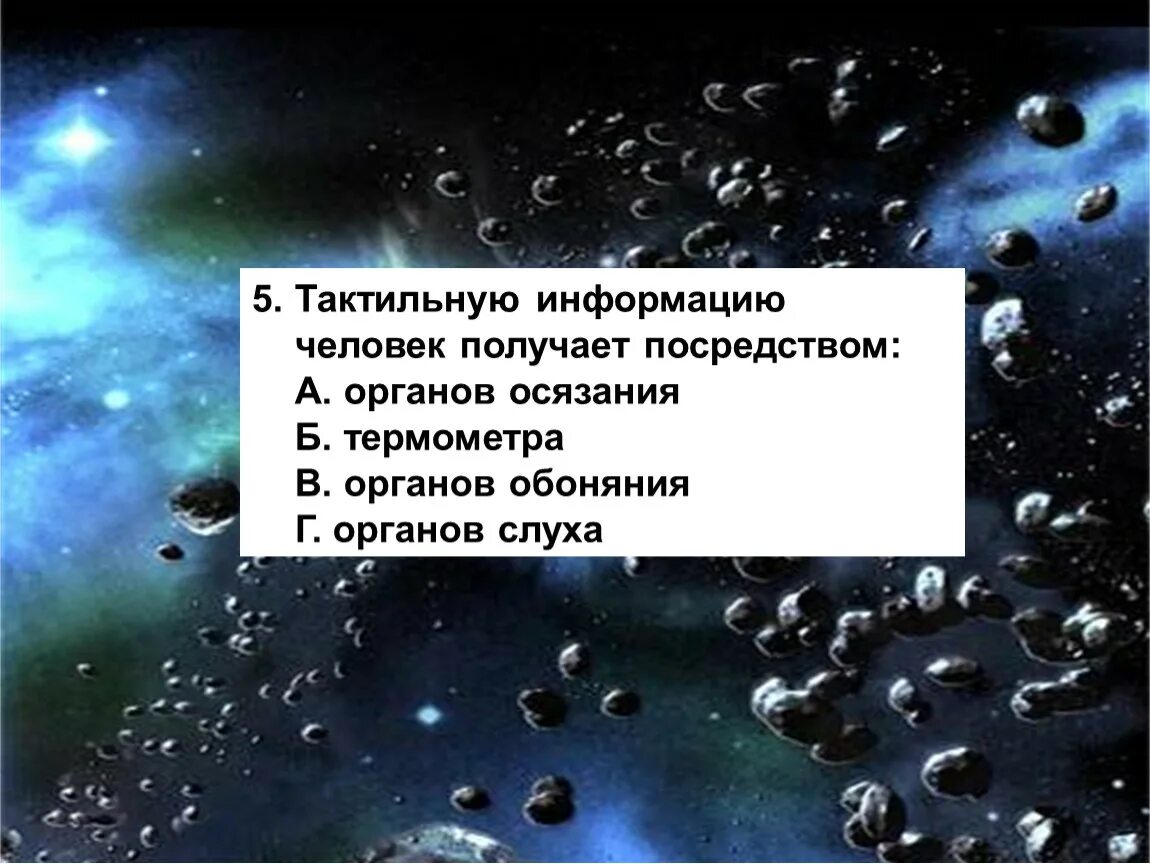 5. Тактильную информацию человек получает посредством:
А. органов осязания
Б. термометра
В. органов обоняния
Г. органов слуха